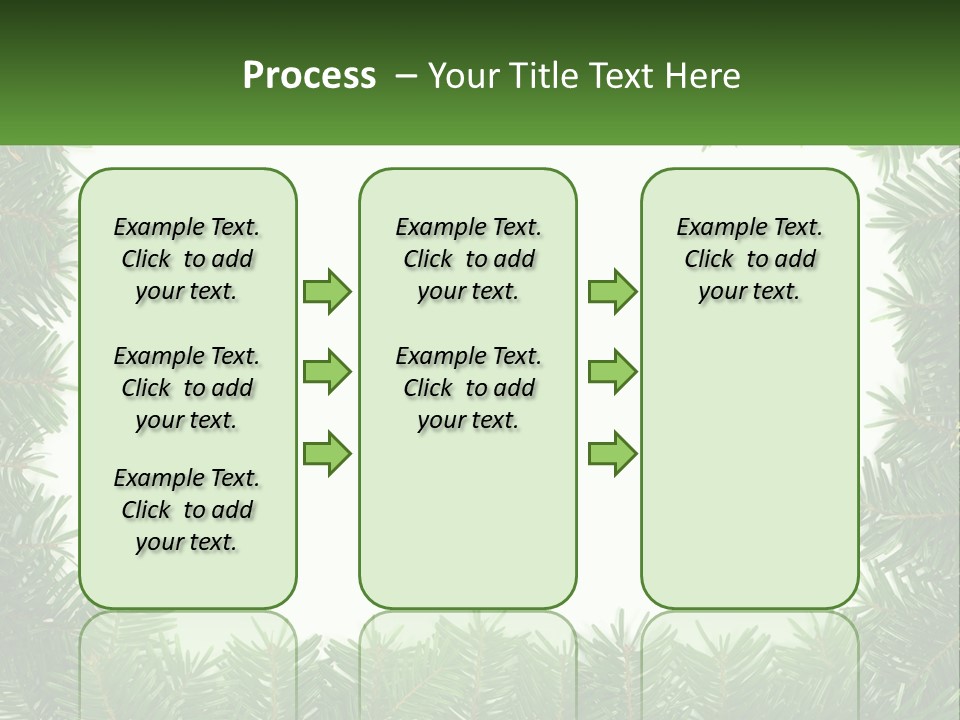 Process – Your Title Text Here

Example Text. Click to add your text.

Example Text. Click to add your text.

Example Text. Click to add your text.

Example Text. Click to add your text.

Example Text. Click to add your text.

Example Text. Click to add your text.